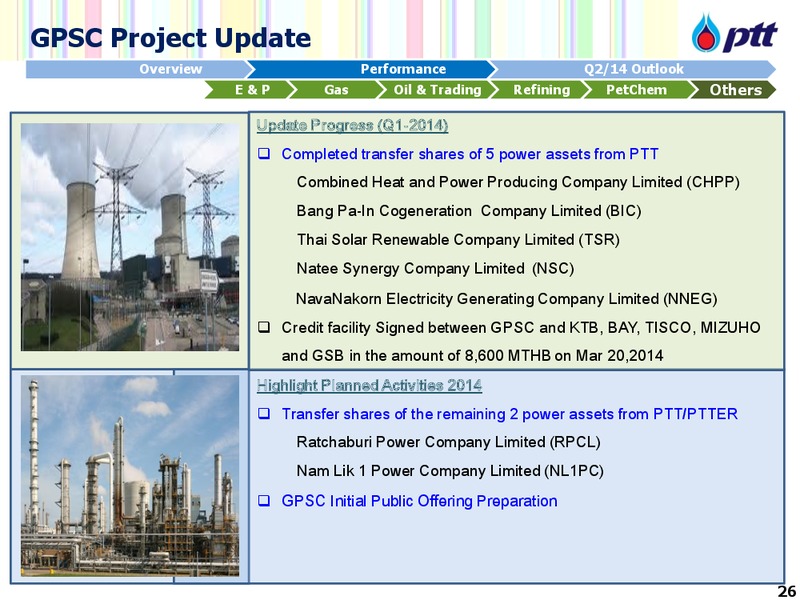 GPSC Project Update

ptt

Overview
Performance
Q2/14 Outlook

E & P
Gas
Oil & Trading
Refining
PetChem
Others

Update Progress (Q1-2014)

❑ Completed transfer shares of 5 power assets from PTT

Combined Heat and Power Producing Company Limited (CHPP)

Bang Pa-In Cogeneration Company Limited (BIC)

Thai Solar Renewable Company Limited (TSR)

Natee Synergy Company Limited (NSC)

NavaNakorn Electricity Generating Company Limited (NNEG)

❑ Credit facility Signed between GPSC and KTB, BAY, TISCO, MIZUHO and GSB in the amount of 8,600 MTHB on Mar 20,2014

Highlight Planned Activities 2014

❑ Transfer shares of the remaining 2 power assets from PTT/PTTER

Ratchaburi Power Company Limited (RPCL)

Nam Lik 1 Power Company Limited (NL1PC)

❑ GPSC Initial Public Offering Preparation

26